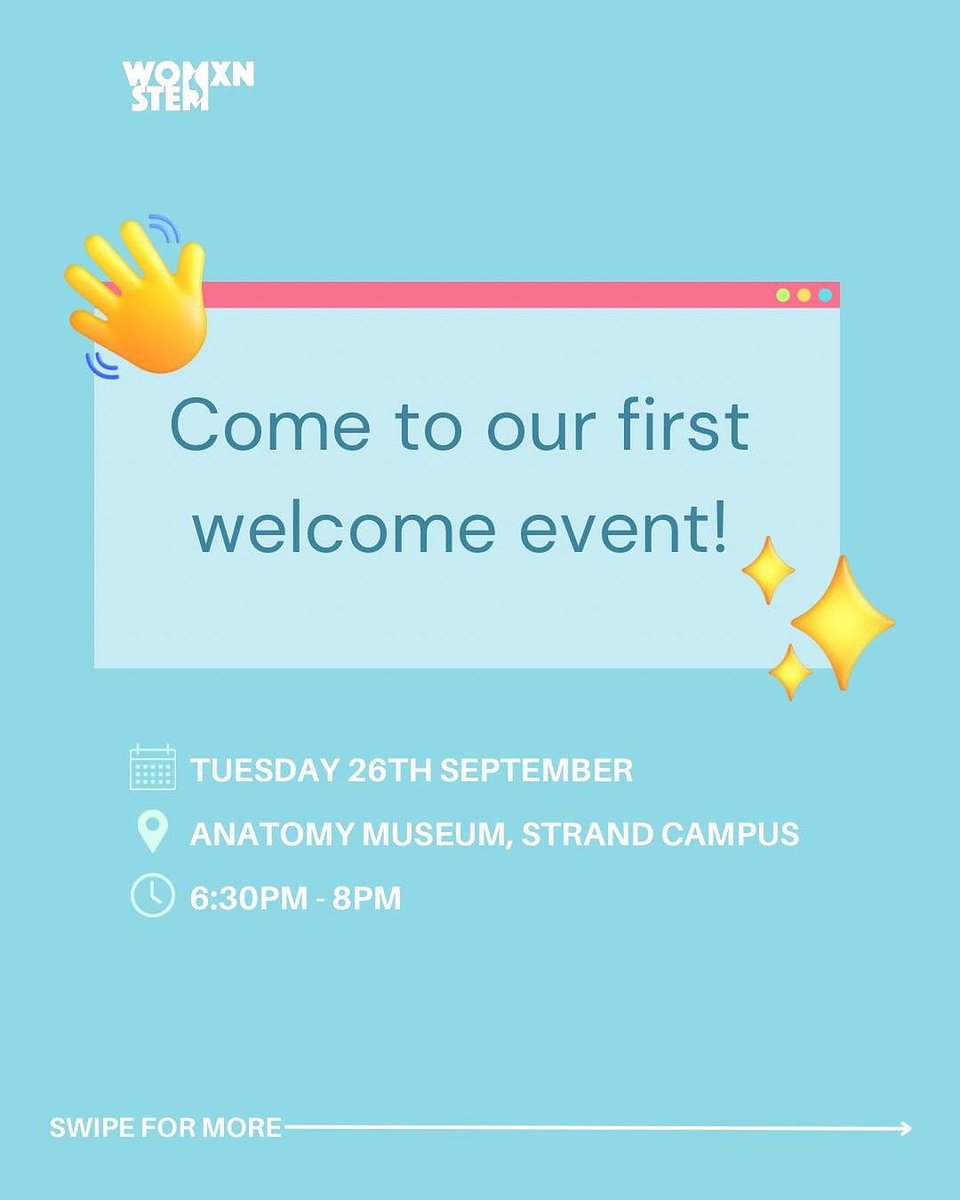 WOMXN
STEM

Come to our first welcome event!

TUESDAY 26TH SEPTEMBER

ANATOMY MUSEUM, STRAND CAMPUS

6:30PM - 8PM

SWIPE FOR MORE